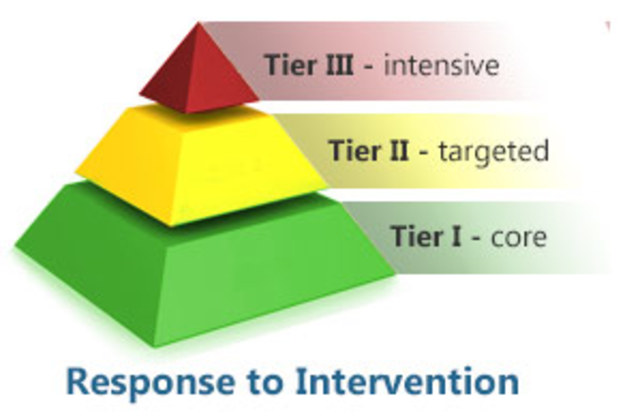 Tier III - intensive

Tier II - targeted

Tier I - core

Response to Intervention